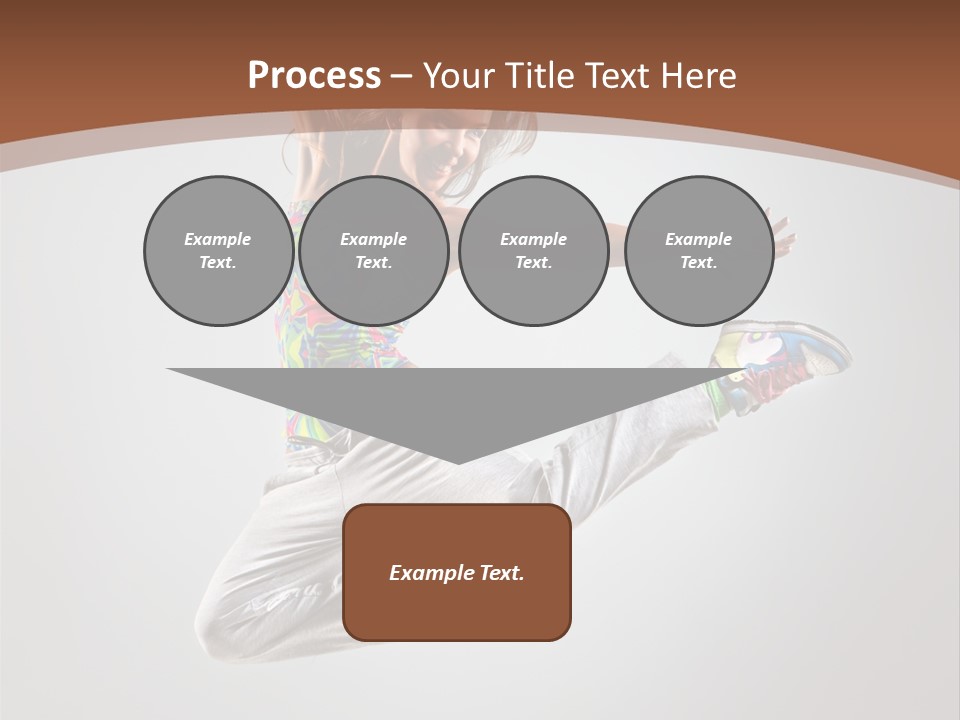 Process – Your Title Text Here

Example Text.

Example Text.

Example Text.

Example Text.

Example Text.